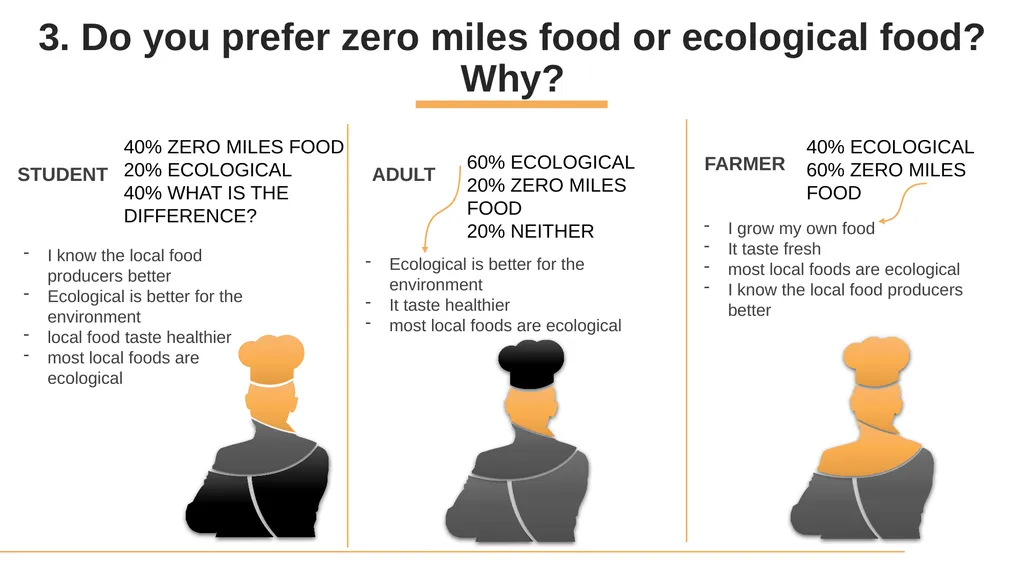 3. Do you prefer zero miles food or ecological food? Why?

STUDENT

40% ZERO MILES FOOD
20% ECOLOGICAL
40% WHAT IS THE DIFFERENCE?

- I know the local food producers better
- Ecological is better for the environment
- local food taste healthier
- most local foods are ecological

ADULT

60% ECOLOGICAL
20% ZERO MILES FOOD
20% NEITHER

- Ecological is better for the environment
- It taste healthier
- most local foods are ecological

FARMER

40% ECOLOGICAL
60% ZERO MILES FOOD

- I grow my own food
- It taste fresh
- most local foods are ecological
- I know the local food producers better